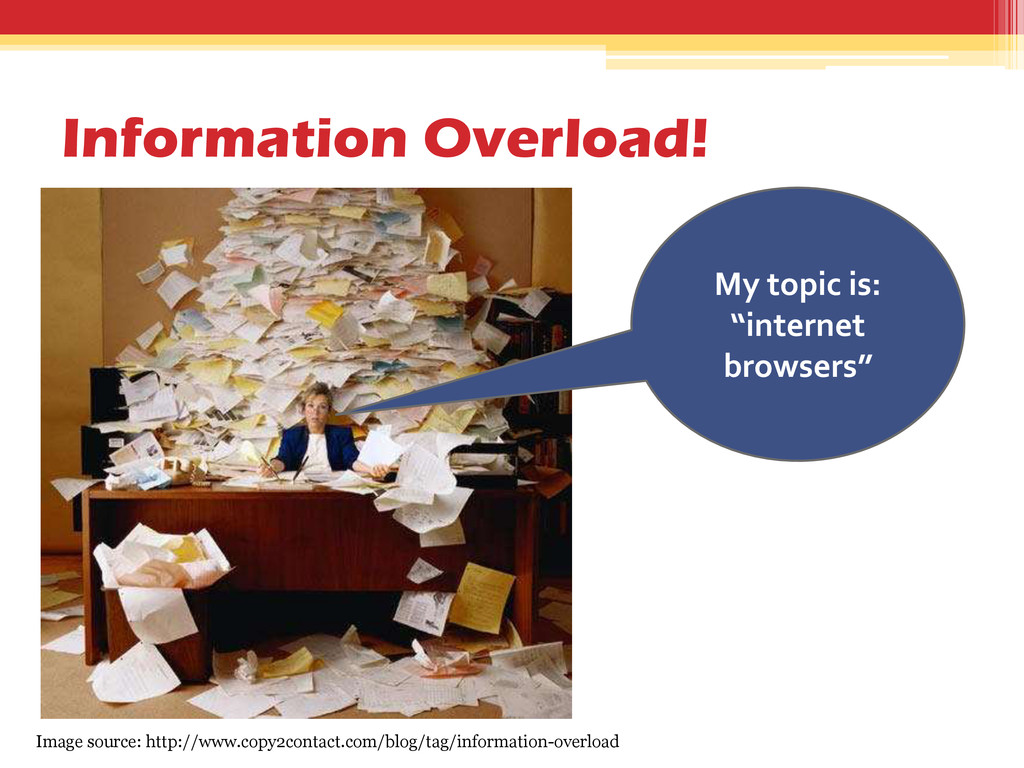 Information Overload!

My topic is: “internet browsers”

Image source: http://www.copy2contact.com/blog/tag/information-overload